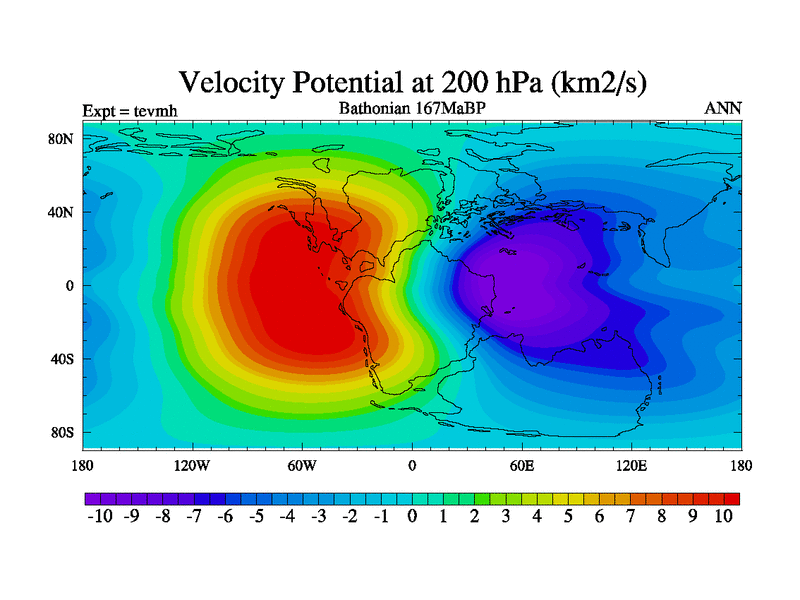 Velocity Potential at 200 hPa (km2/s)

Expt = tevmh

Bathonian 167MaBP

ANN

80N
40N
0
40S
80S

180 120W 60W 0 60E 120E 180

-10 -9 -8 -7 -6 -5 -4 -3 -2 -1 0 1 2 3 4 5 6 7 8 9 10